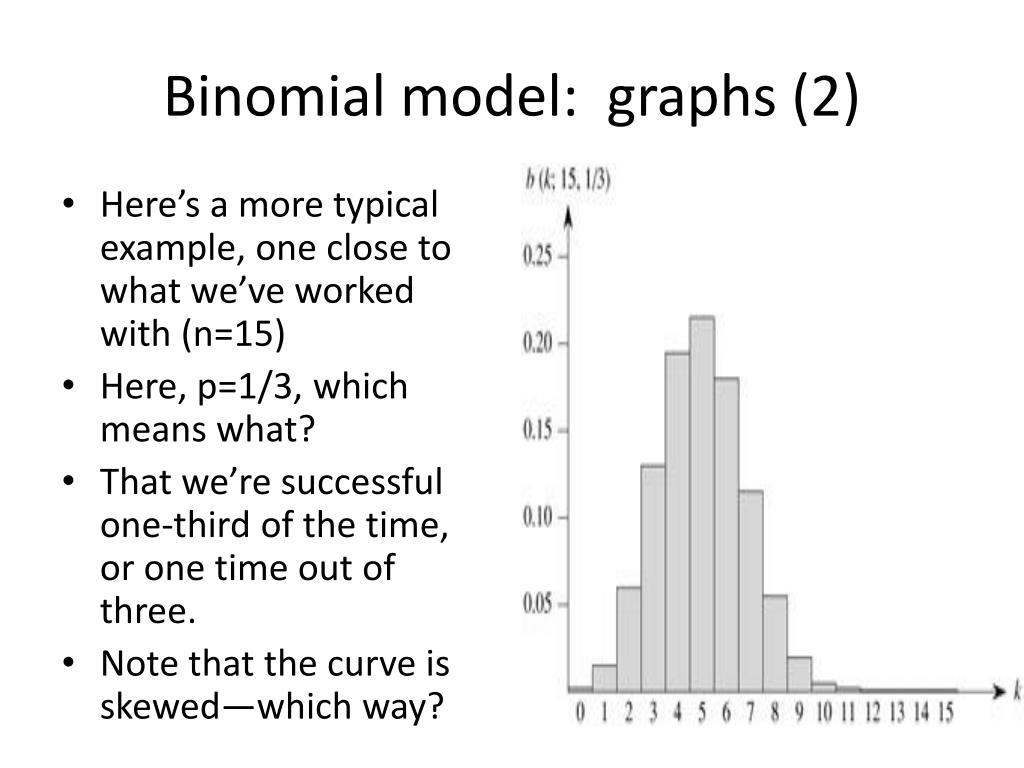 Binomial model:  graphs (2)

• Here's a more typical example, one close to what we've worked with (n=15)
• Here, p=1/3, which means what?
• That we're successful one-third of the time, or one time out of three.
• Note that the curve is skewed—which way?

$b(k; 15, 1/3)$

0.25
0.20
0.15
0.10
0.05

0 1 2 3 4 5 6 7 8 9 10 11 12 13 14 15

$k$